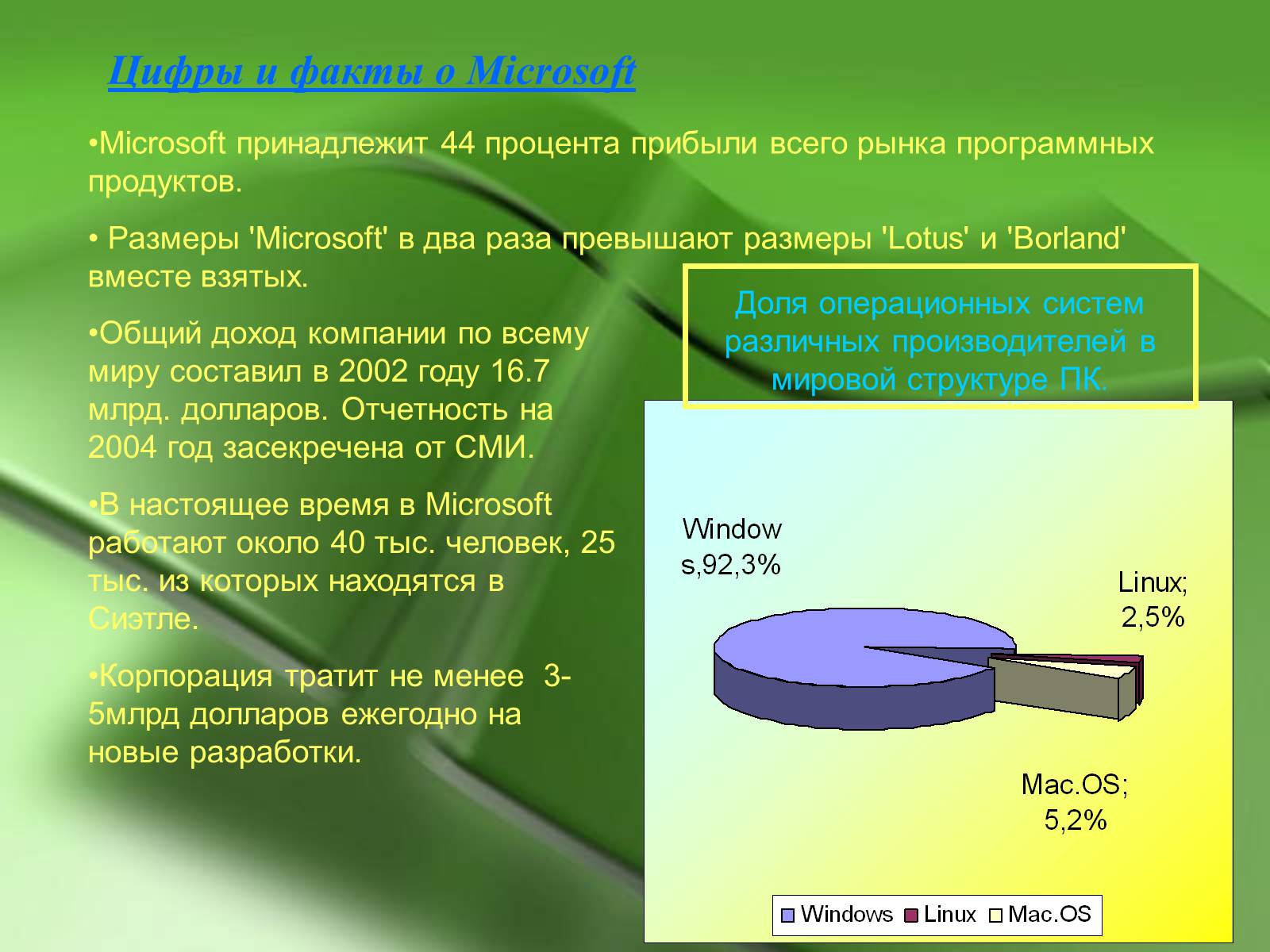 Цифры и факты о Microsoft

•Microsoft принадлежит 44 процента прибыли всего рынка программных продуктов.

• Размеры 'Microsoft' в два раза превышают размеры 'Lotus' и 'Borland' вместе взятых.

•Общий доход компании по всему миру составил в 2002 году 16.7 млрд. долларов. Отчетность на 2004 год засекречена от СМИ.

•В настоящее время в Microsoft работают около 40 тыс. человек, 25 тыс. из которых находятся в Сиэтле.

•Корпорация тратит не менее 3-5млрд долларов ежегодно на новые разработки.

Доля операционных систем различных производителей в мировой структуре ПК.

Windows,92,3%

Linux; 2,5%

Mac.OS; 5,2%

Windows Linux Mac.OS